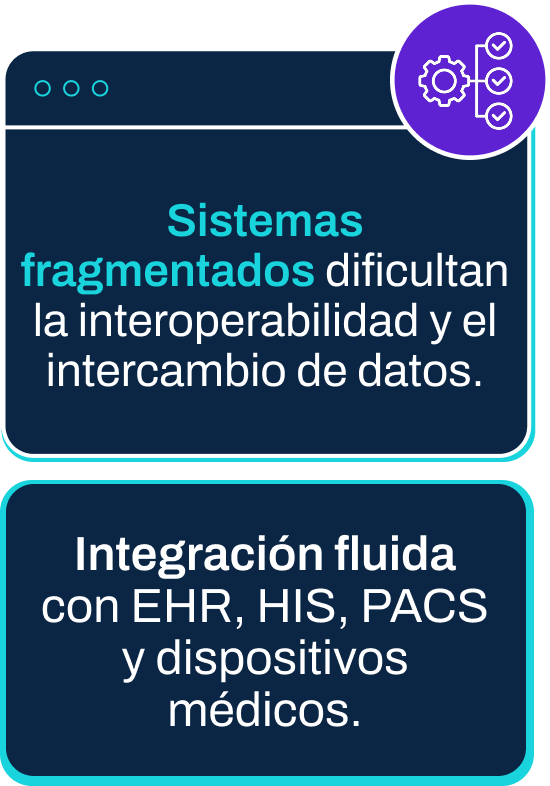 Sistemas fragmentados dificultan la interoperabilidad y el intercambio de datos.

Integración fluida con EHR, HIS, PACS y dispositivos médicos.